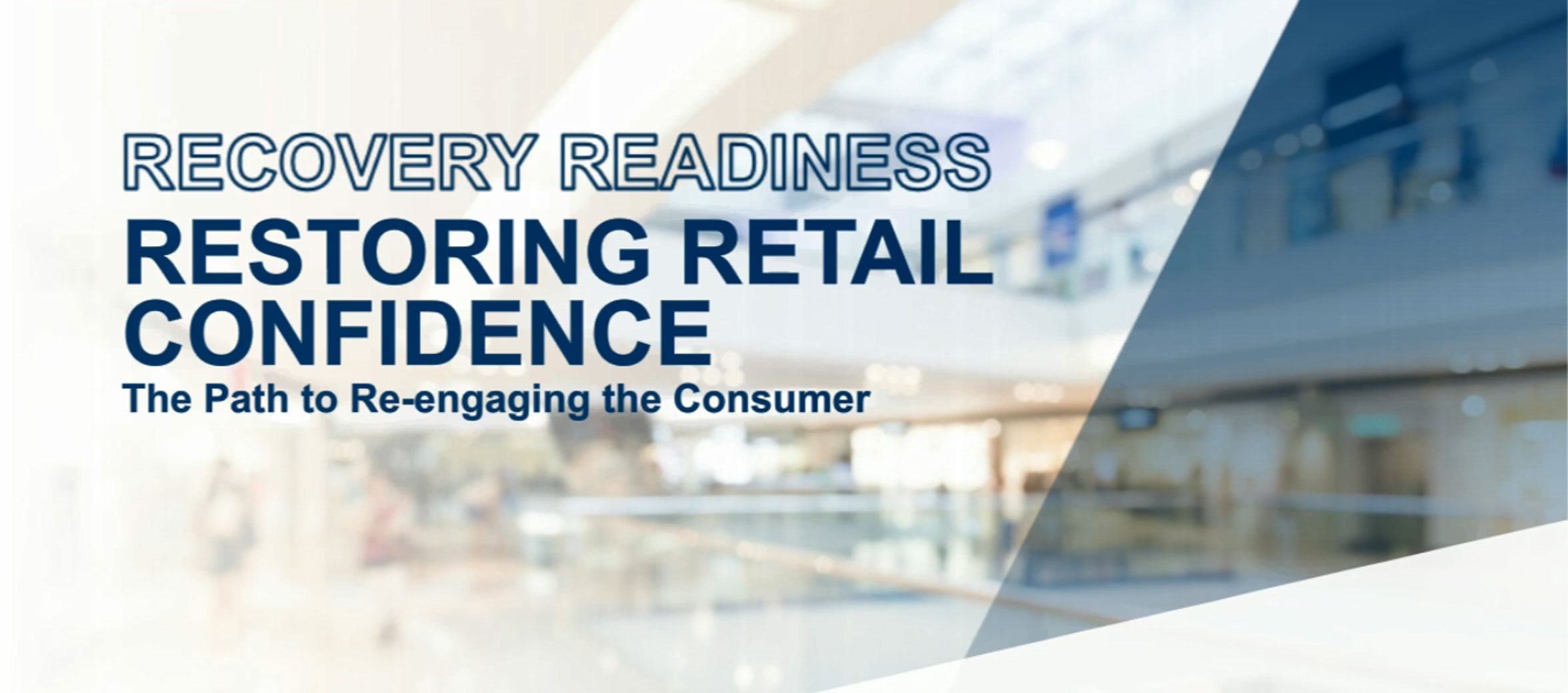 RECOVERY READINESS
RESTORING RETAIL CONFIDENCE
The Path to Re-engaging the Consumer